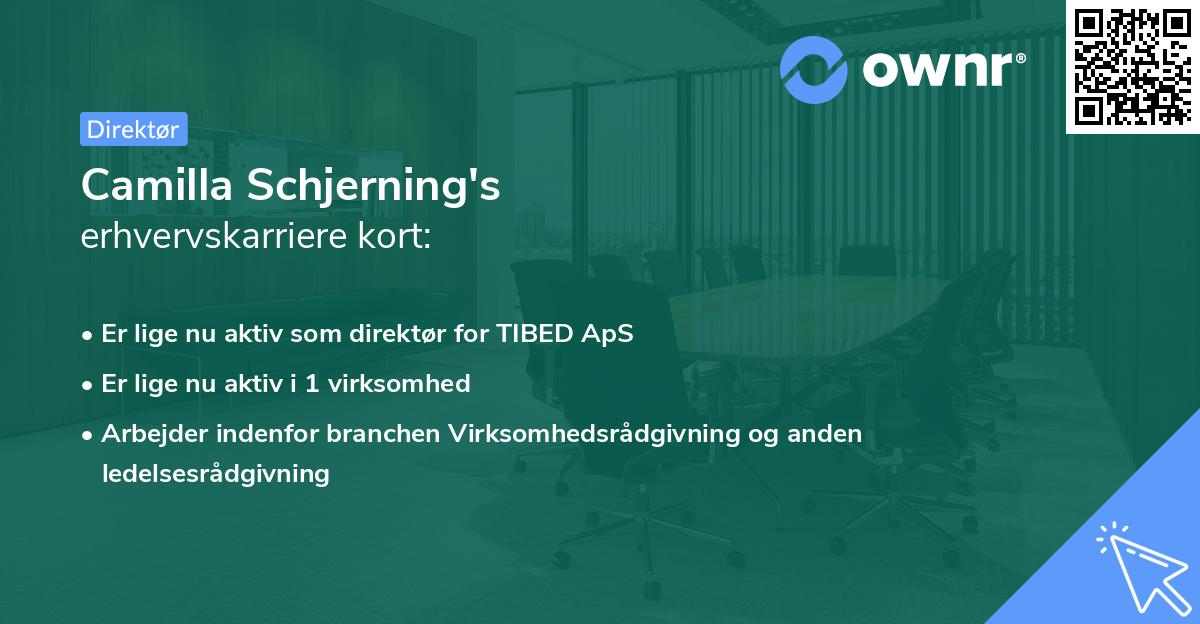 ownr®

Direktør

Camilla Schjerning's
erhvervskarriere kort:

• Er lige nu aktiv som direktør for TIBED ApS
• Er lige nu aktiv i 1 virksomhed
• Arbejder indenfor branchen Virksomhedsrådgivning og anden ledelsesrådgivning